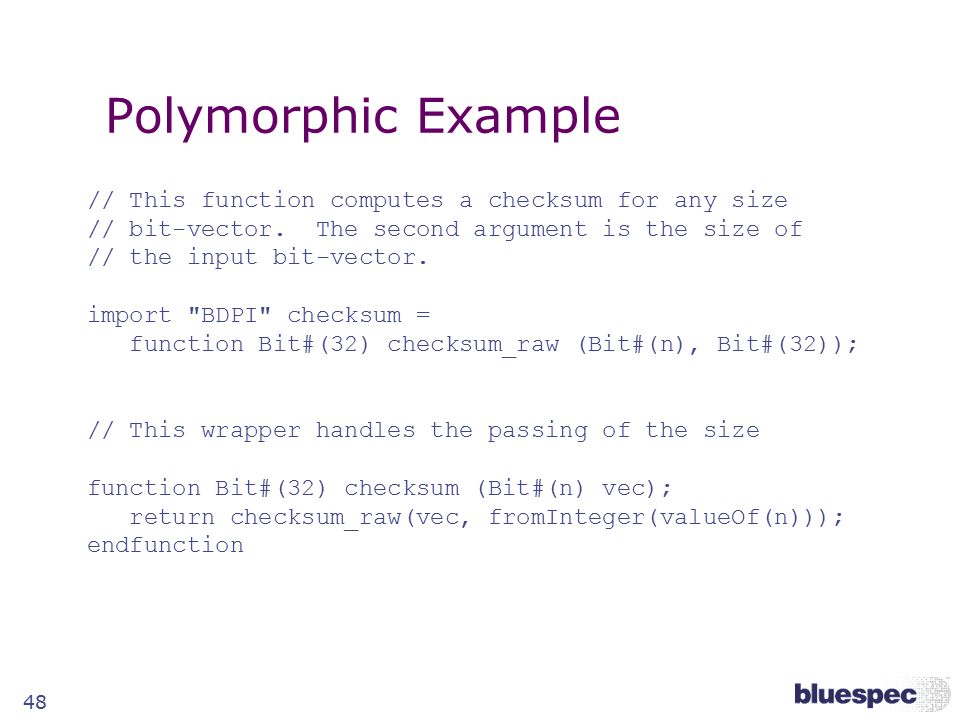 Polymorphic Example

// This function computes a checksum for any size
// bit-vector.  The second argument is the size of
// the input bit-vector.

import "BDPI" checksum =
   function Bit#(32) checksum_raw (Bit#(n), Bit#(32));

// This wrapper handles the passing of the size

function Bit#(32) checksum (Bit#(n) vec);
   return checksum_raw(vec, fromInteger(valueOf(n)));
endfunction

48

bluespec